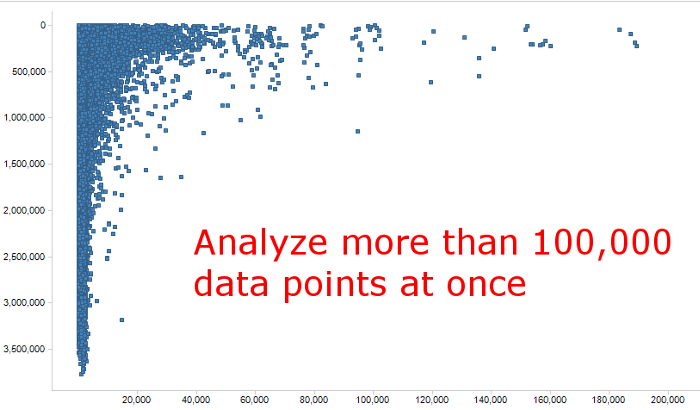 0
500,000
1,000,000
1,500,000
2,000,000
2,500,000
3,000,000
3,500,000

Analyze more than 100,000 data points at once

20,000
40,000
60,000
80,000
100,000
120,000
140,000
160,000
180,000
200,000